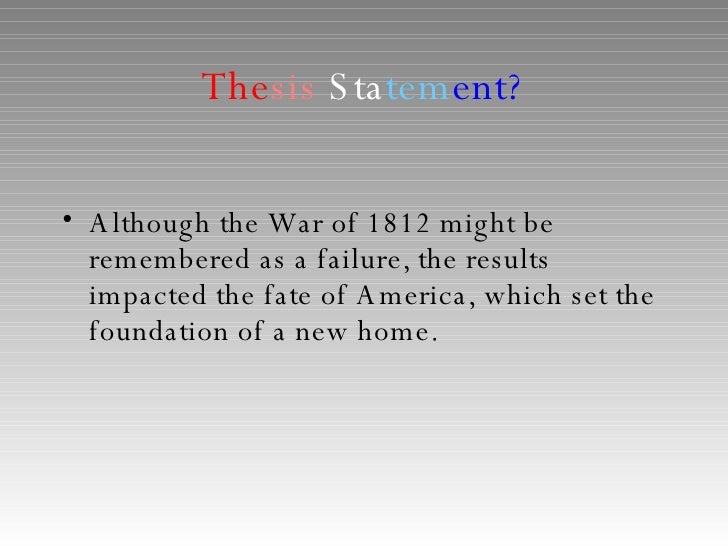 Thesis Statement?

• Although the War of 1812 might be remembered as a failure, the results impacted the fate of America, which set the foundation of a new home.